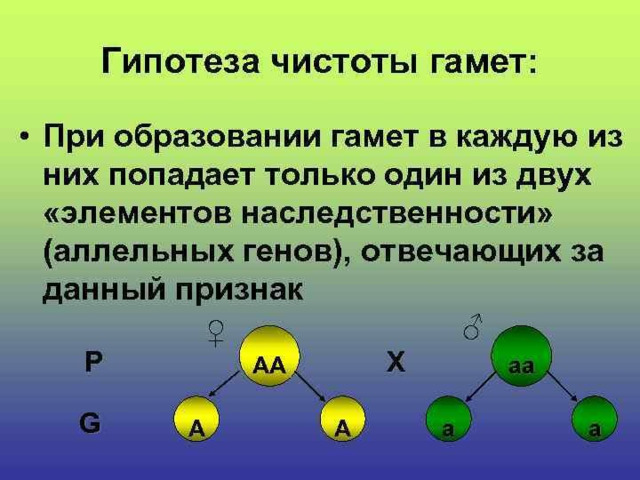 Гипотеза чистоты гамет:

• При образовании гамет в каждую из них попадает только один из двух «элементов наследственности» (аллельных генов), отвечающих за данный признак

♀ ♂

P AA X aa

G A A a a